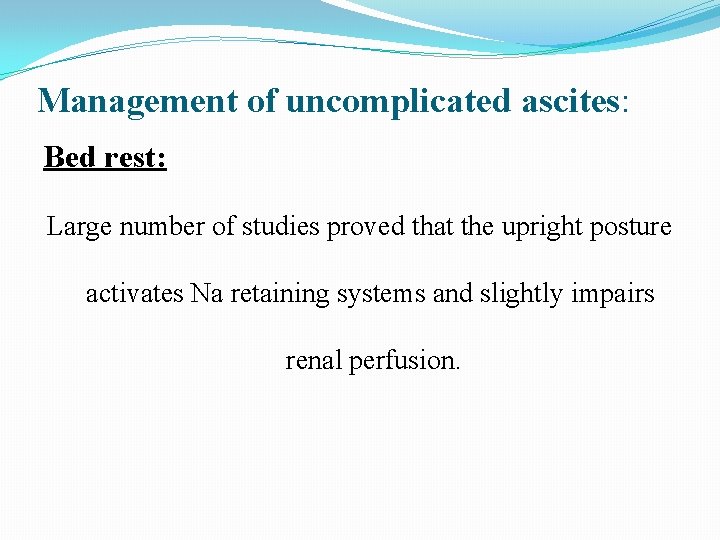 Management of uncomplicated ascites:

Bed rest:

Large number of studies proved that the upright posture activates Na retaining systems and slightly impairs renal perfusion.